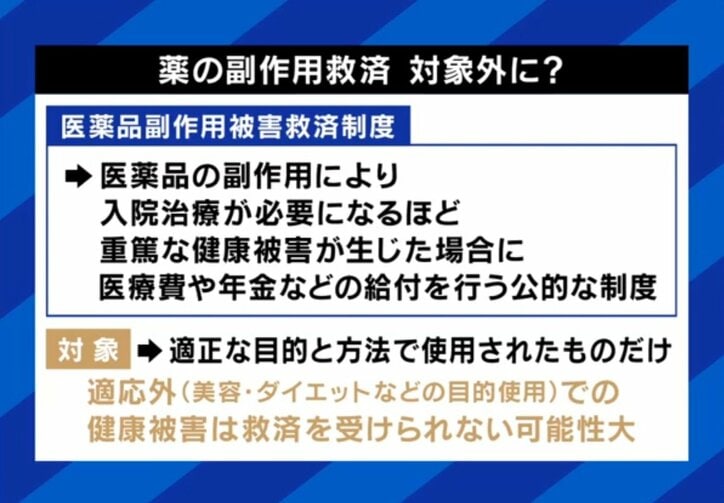 薬の副作用救済 対象外に？

医薬品副作用被害救済制度

➡ 医薬品の副作用により
入院治療が必要になるほど
重篤な健康被害が生じた場合に
医療費や年金などの給付を行う公的な制度

対象 ➡ 適正な目的と方法で使用されたものだけ

適応外（美容・ダイエットなどの目的使用）での
健康被害は救済を受けられない可能性大